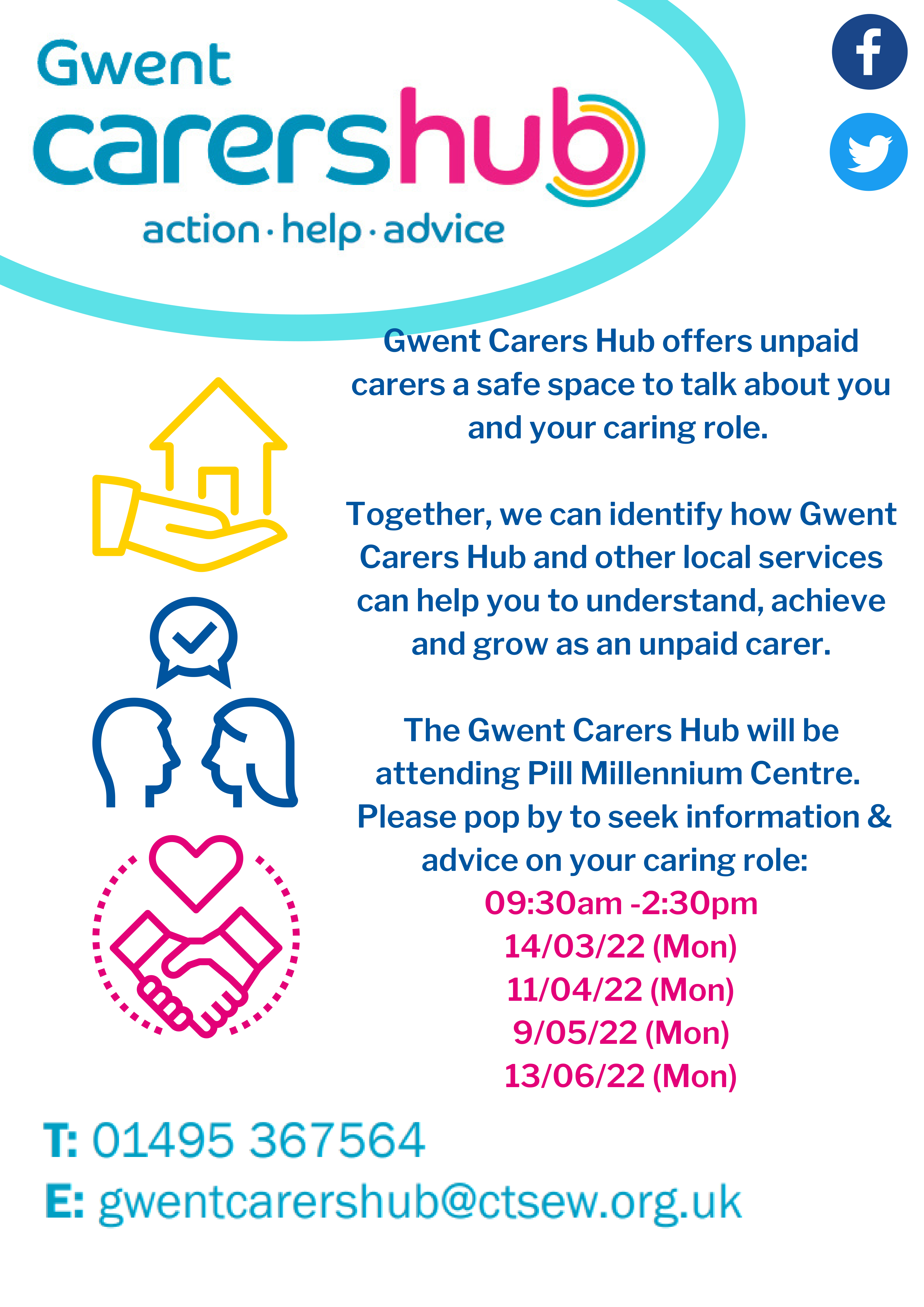 Gwent
carershub
action · help · advice

Gwent Carers Hub offers unpaid carers a safe space to talk about you and your caring role.

Together, we can identify how Gwent Carers Hub and other local services can help you to understand, achieve and grow as an unpaid carer.

The Gwent Carers Hub will be attending Pill Millennium Centre. Please pop by to seek information & advice on your caring role:
09:30am -2:30pm
14/03/22 (Mon)
11/04/22 (Mon)
9/05/22 (Mon)
13/06/22 (Mon)

T: 01495 367564
E: gwentcarershub@ctsew.org.uk